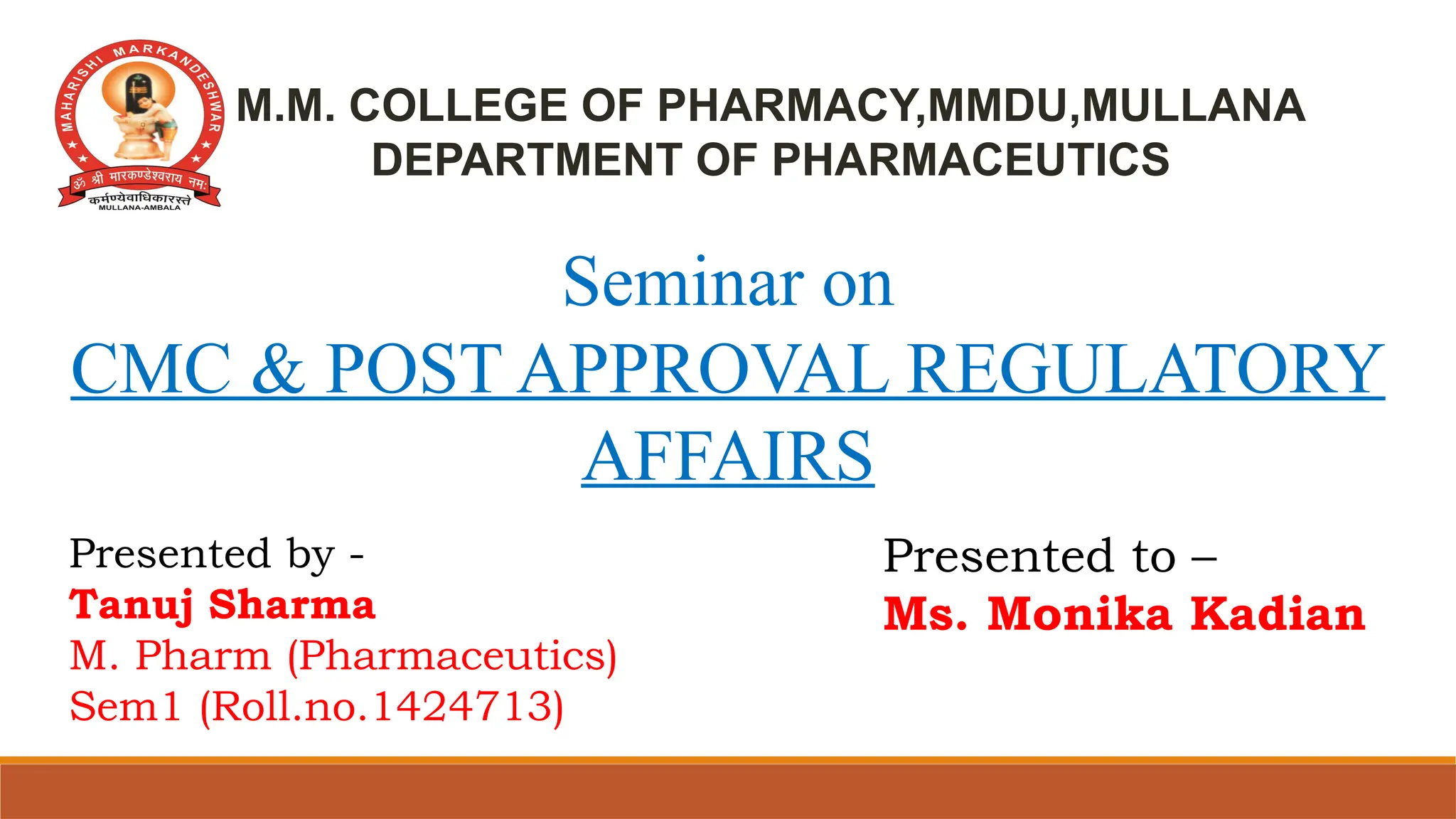 MAHARISHI MARKANDESHWAR
ॐ श्री मारकण्डेश्वराय नमः
कर्मण्येवाधिकारस्ते
MULLANA-AMBALA

M.M. COLLEGE OF PHARMACY,MMDU,MULLANA
DEPARTMENT OF PHARMACEUTICS

Seminar on

CMC & POST APPROVAL REGULATORY AFFAIRS

Presented by -
Tanuj Sharma
M. Pharm (Pharmaceutics)
Sem1 (Roll.no.1424713)

Presented to –
Ms. Monika Kadian